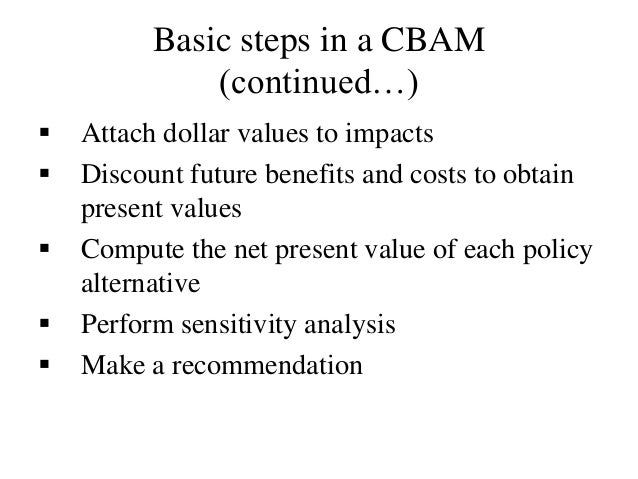 Basic steps in a CBAM (continued…)

▪ Attach dollar values to impacts
▪ Discount future benefits and costs to obtain present values
▪ Compute the net present value of each policy alternative
▪ Perform sensitivity analysis
▪ Make a recommendation